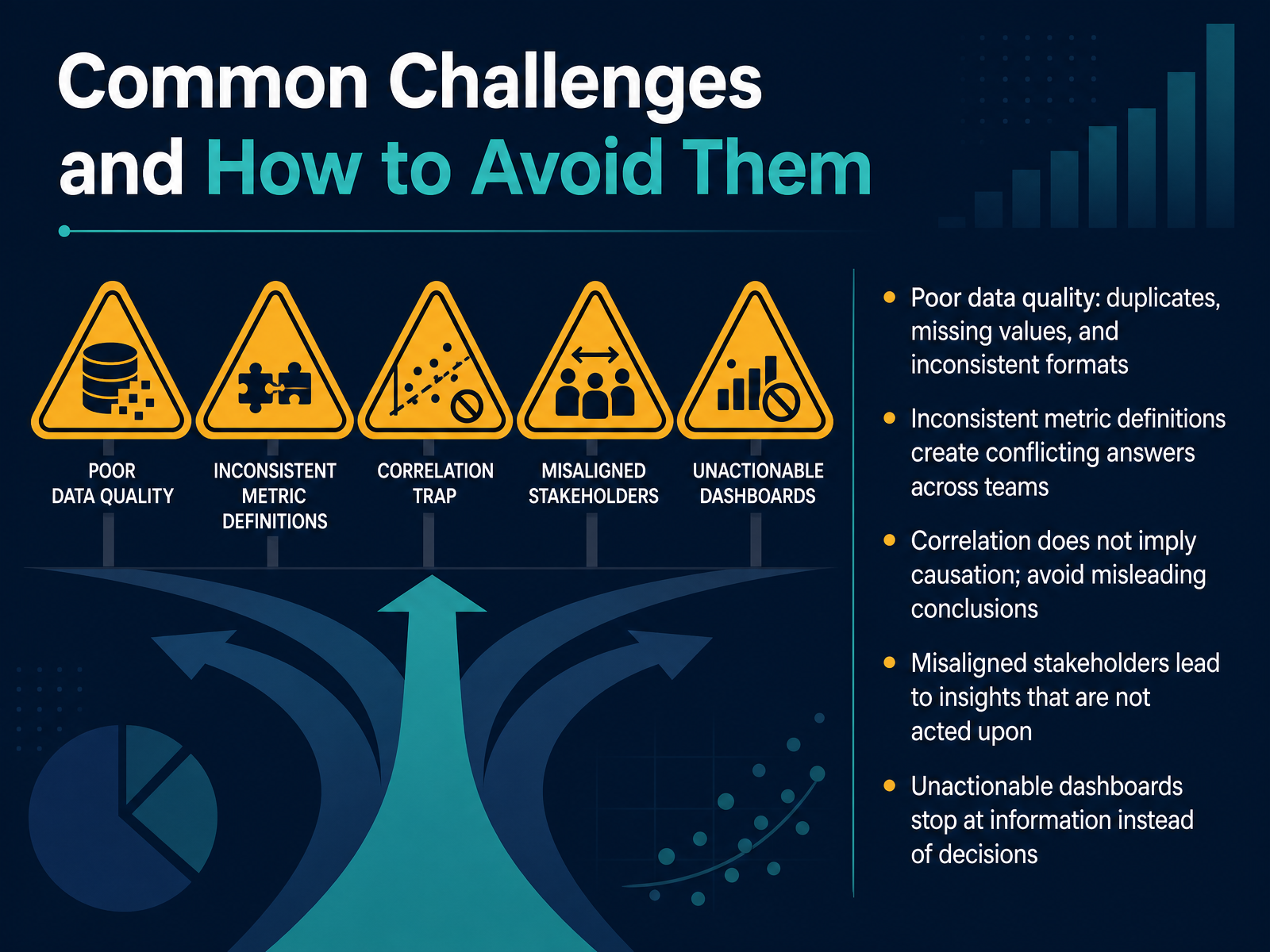 Common Challenges and How to Avoid Them

POOR DATA QUALITY

INCONSISTENT METRIC DEFINITIONS

CORRELATION TRAP

MISALIGNED STAKEHOLDERS

UNACTIONABLE DASHBOARDS

• Poor data quality: duplicates, missing values, and inconsistent formats

• Inconsistent metric definitions create conflicting answers across teams

• Correlation does not imply causation; avoid misleading conclusions

• Misaligned stakeholders lead to insights that are not acted upon

• Unactionable dashboards stop at information instead of decisions